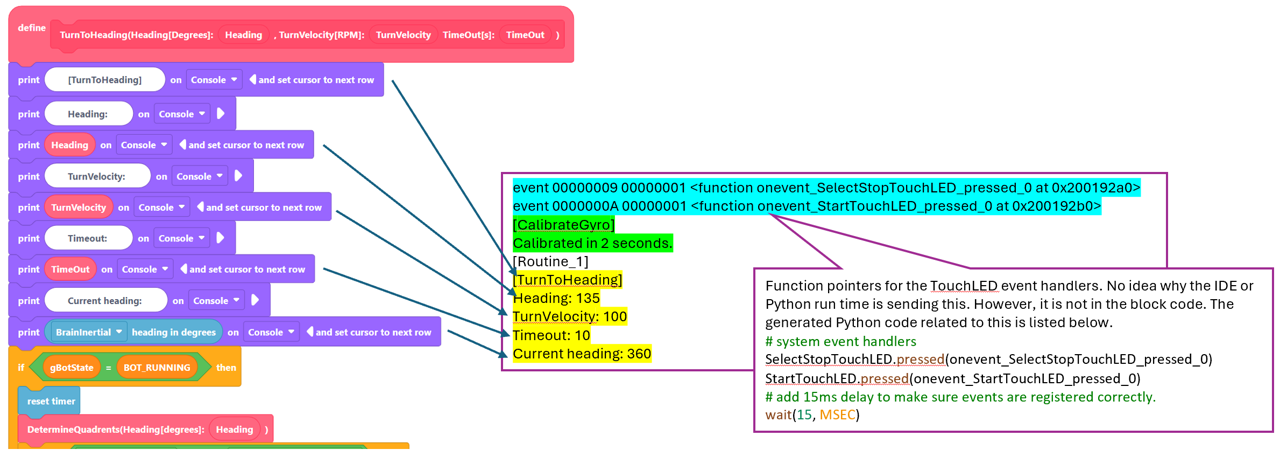 define TurnToHeading(Heading[Degrees]: Heading , TurnVelocity[RPM]: TurnVelocity TimeOut[s]: TimeOut )

print [TurnToHeading] on Console and set cursor to next row
print Heading: on Console
print Heading on Console and set cursor to next row
print TurnVelocity: on Console
print TurnVelocity on Console and set cursor to next row
print Timeout: on Console
print TimeOut on Console and set cursor to next row
print Current heading: on Console
print BrainInertial heading in degrees on Console and set cursor to next row
if gBotState = BOT_RUNNING then
reset timer
DetermineQuadrents(Heading[degrees]: Heading )

event 00000009 00000001 <function onevent_SelectStopTouchLED_pressed_0 at 0x200192a0>
event 0000000A 00000001 <function onevent_StartTouchLED_pressed_0 at 0x200192b0>
[CalibrateGyro]
Calibrated in 2 seconds.
[Routine_1]
[TurnToHeading]
Heading: 135
TurnVelocity: 100
Timeout: 10
Current heading: 360

Function pointers for the TouchLED event handlers. No idea why the IDE or Python run time is sending this. However, it is not in the block code. The generated Python code related to this is listed below.
# system event handlers
SelectStopTouchLED.pressed(onevent_SelectStopTouchLED_pressed_0)
StartTouchLED.pressed(onevent_StartTouchLED_pressed_0)
# add 15ms delay to make sure events are registered correctly.
wait(15, MSEC)